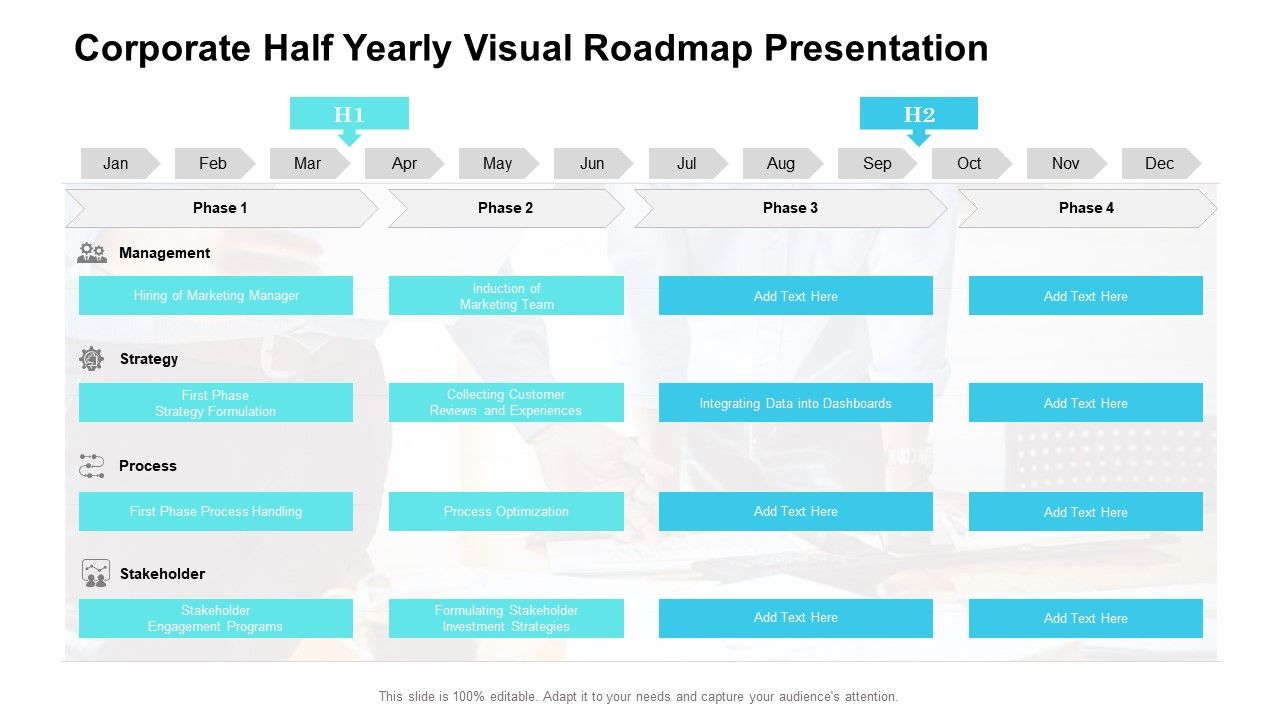 Corporate Half Yearly Visual Roadmap Presentation

H1

H2

Jan Feb Mar Apr May Jun Jul Aug Sep Oct Nov Dec

Phase 1

Phase 2

Phase 3

Phase 4

Management

Hiring of Marketing Manager

Induction of Marketing Team

Add Text Here

Add Text Here

Strategy

First Phase Strategy Formulation

Collecting Customer Reviews and Experiences

Integrating Data into Dashboards

Add Text Here

Process

First Phase Process Handling

Process Optimization

Add Text Here

Add Text Here

Stakeholder

Stakeholder Engagement Programs

Formulating Stakeholder Investment Strategies

Add Text Here

Add Text Here

This slide is 100% editable. Adapt it to your needs and capture your audience's attention.